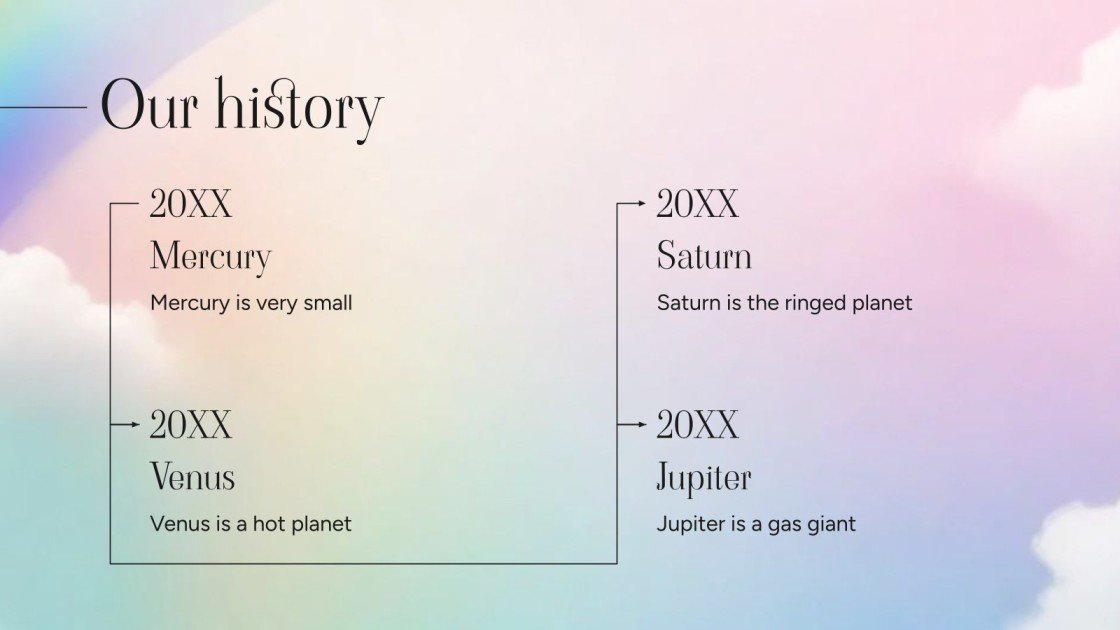 Our history

20XX
Mercury
Mercury is very small

20XX
Venus
Venus is a hot planet

20XX
Saturn
Saturn is the ringed planet

20XX
Jupiter
Jupiter is a gas giant